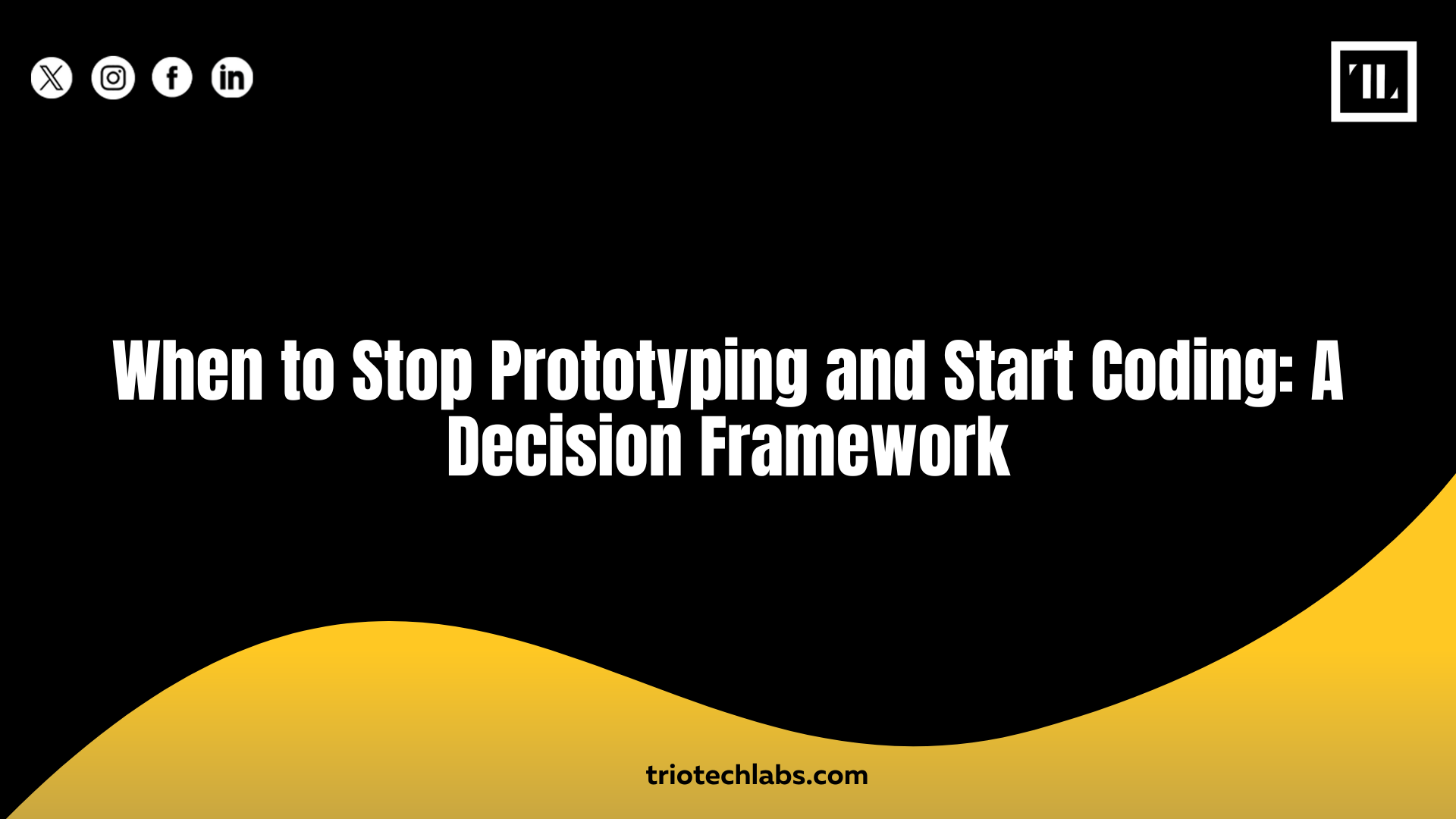 TL

When to Stop Prototyping and Start Coding: A Decision Framework

triotechlabs.com